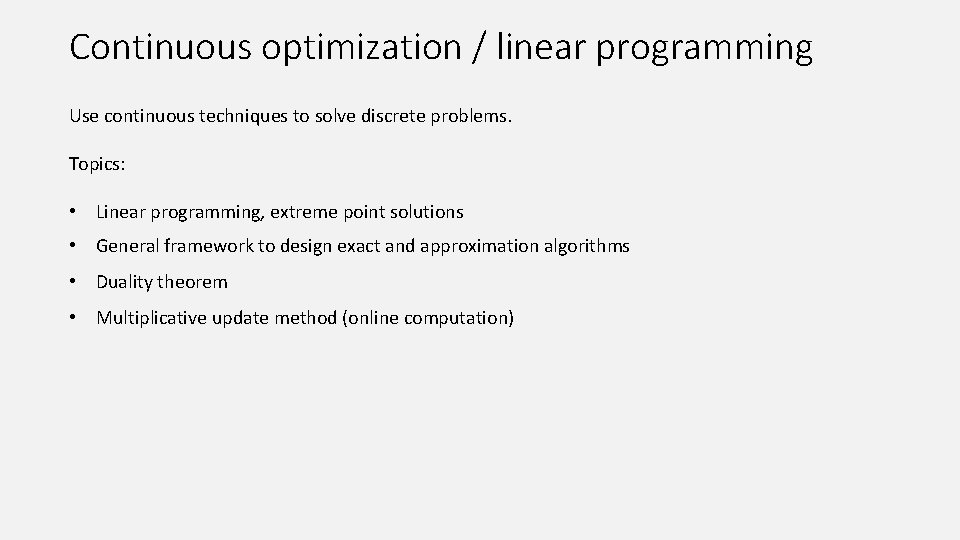 Continuous optimization / linear programming

Use continuous techniques to solve discrete problems.

Topics:

• Linear programming, extreme point solutions
• General framework to design exact and approximation algorithms
• Duality theorem
• Multiplicative update method (online computation)